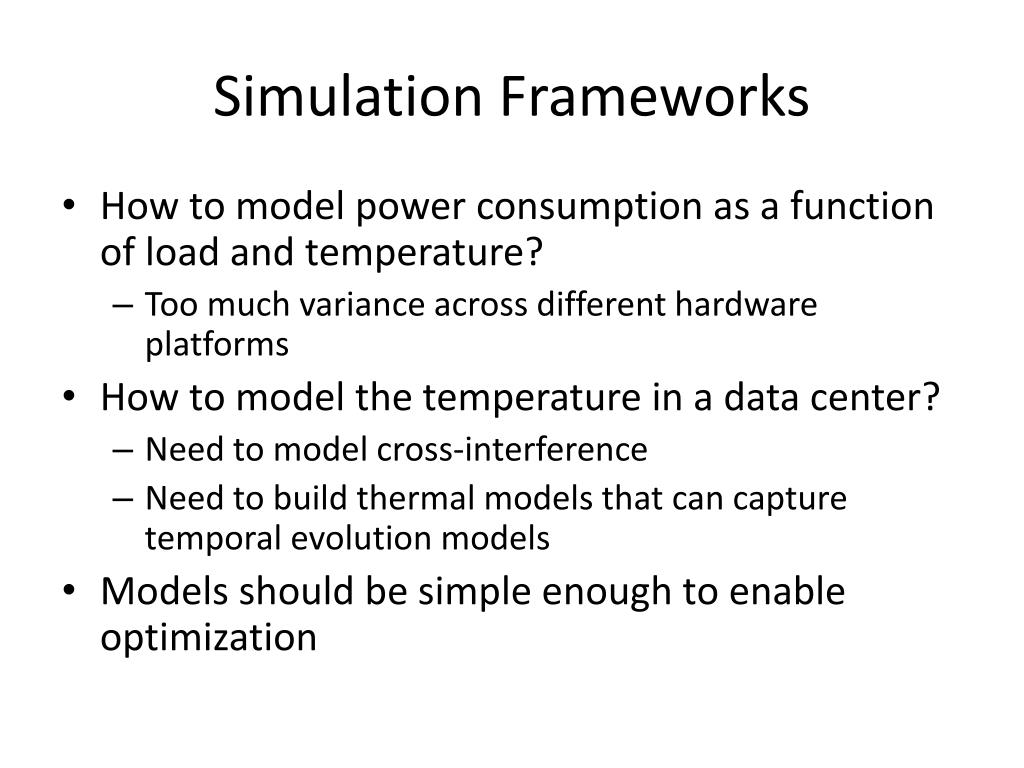 Simulation Frameworks

• How to model power consumption as a function of load and temperature?
– Too much variance across different hardware platforms
• How to model the temperature in a data center?
– Need to model cross-interference
– Need to build thermal models that can capture temporal evolution models
• Models should be simple enough to enable optimization